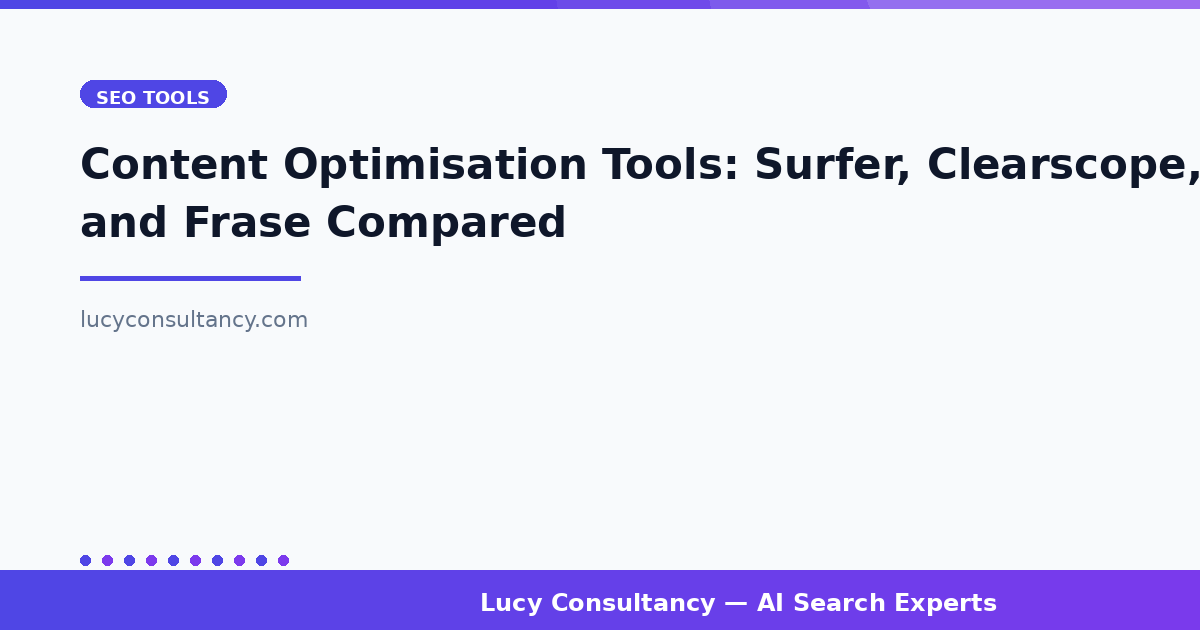 SEO TOOLS

Content Optimisation Tools: Surfer, Clearscope, and Frase Compared

lucyconsultancy.com

Lucy Consultancy — AI Search Experts